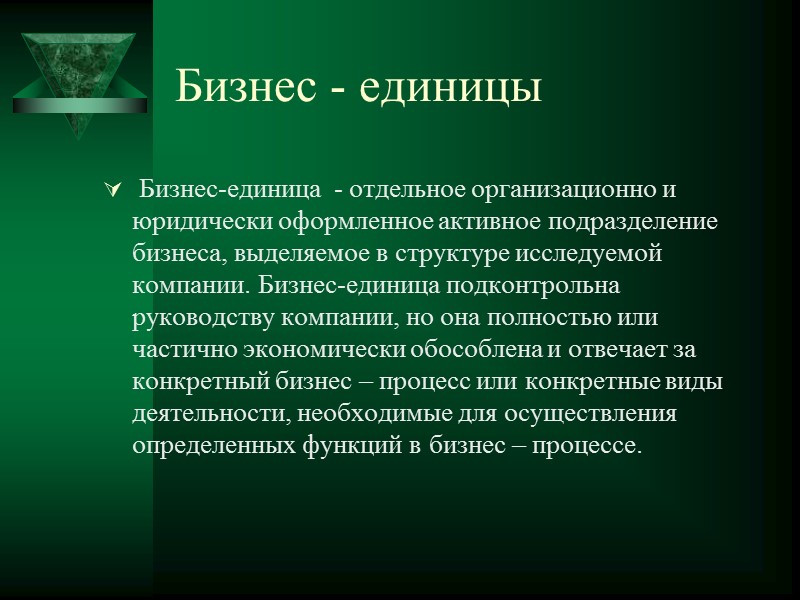 Бизнес - единицы

Бизнес-единица - отдельное организационно и юридически оформленное активное подразделение бизнеса, выделяемое в структуре исследуемой компании. Бизнес-единица подконтрольна руководству компании, но она полностью или частично экономически обособлена и отвечает за конкретный бизнес – процесс или конкретные виды деятельности, необходимые для осуществления определенных функций в бизнес – процессе.